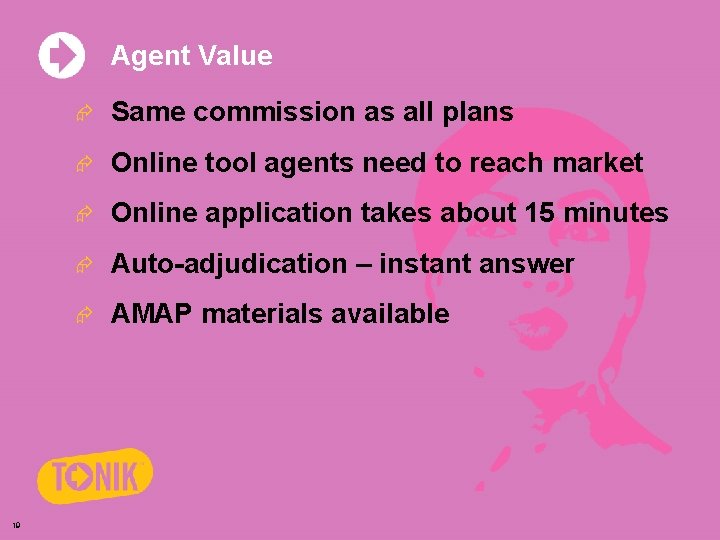 Agent Value

Same commission as all plans

Online tool agents need to reach market

Online application takes about 15 minutes

Auto-adjudication – instant answer

AMAP materials available

TONIK

10